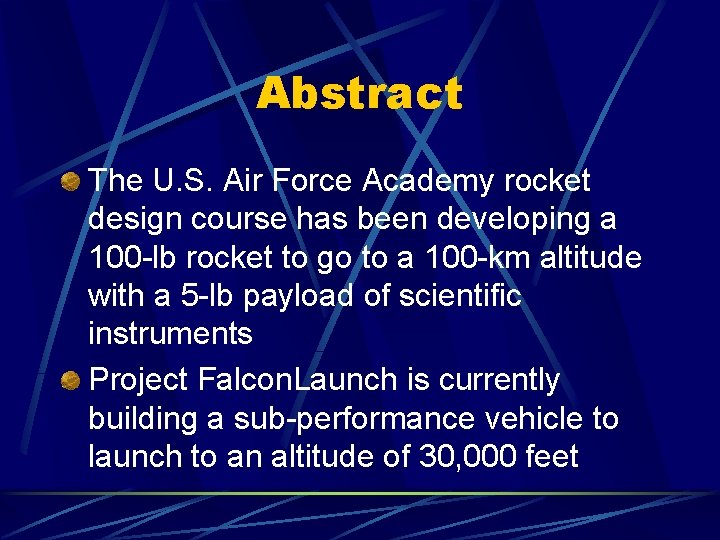 Abstract

The U.S. Air Force Academy rocket design course has been developing a 100-lb rocket to go to a 100-km altitude with a 5-lb payload of scientific instruments

Project FalconLaunch is currently building a sub-performance vehicle to launch to an altitude of 30,000 feet